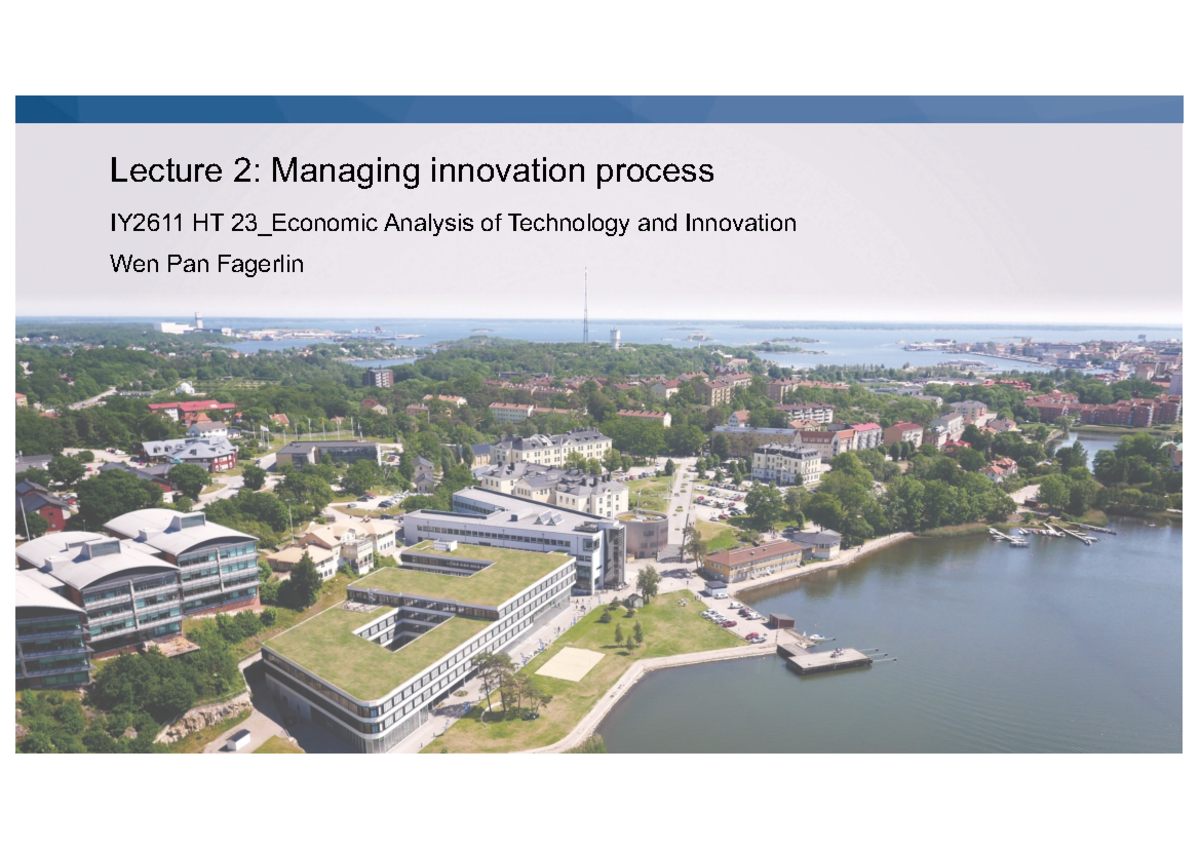 Lecture 2: Managing innovation process

IY2611 HT 23_Economic Analysis of Technology and Innovation

Wen Pan Fagerlin